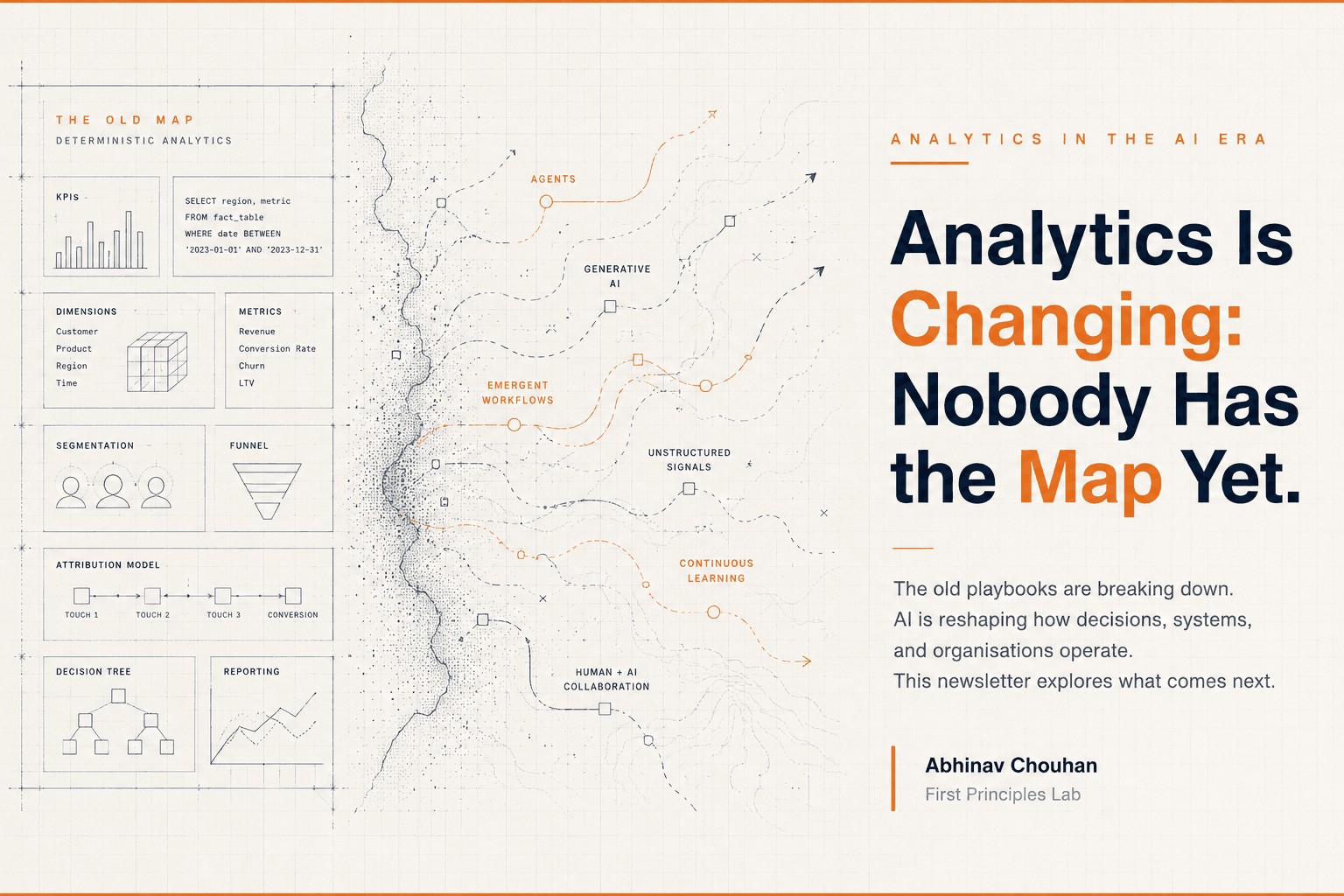 THE OLD MAP
DETERMINISTIC ANALYTICS

KPIS

SELECT region, metric
FROM fact_table
WHERE date BETWEEN
'2023-01-01' AND '2023-12-31'

DIMENSIONS
Customer
Product
Region
Time

METRICS
Revenue
Conversion Rate
Churn
LTV

SEGMENTATION

FUNNEL

ATTRIBUTION MODEL
TOUCH 1
TOUCH 2
TOUCH 3
CONVERSION

DECISION TREE

REPORTING

AGENTS

GENERATIVE AI

EMERGENT WORKFLOWS

UNSTRUCTURED SIGNALS

CONTINUOUS LEARNING

HUMAN + AI COLLABORATION

ANALYTICS IN THE AI ERA

Analytics Is Changing: Nobody Has the Map Yet.

The old playbooks are breaking down.
AI is reshaping how decisions, systems, and organisations operate.
This newsletter explores what comes next.

Abhinav Chouhan
First Principles Lab